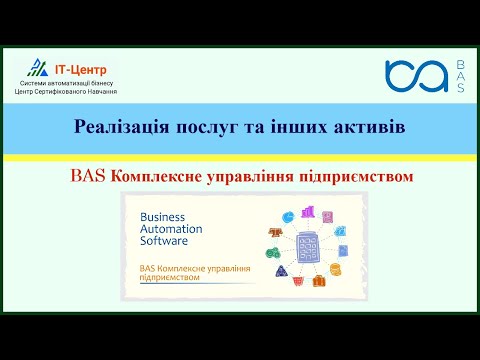 IT-Центр
Системи автоматизації бізнесу
Центр Сертифікованого Навчання

BAS

Реалізація послуг та інших активів

BAS Комплексне управління підприємством

Business
Automation
Software

BAS Комплексне управління підприємством